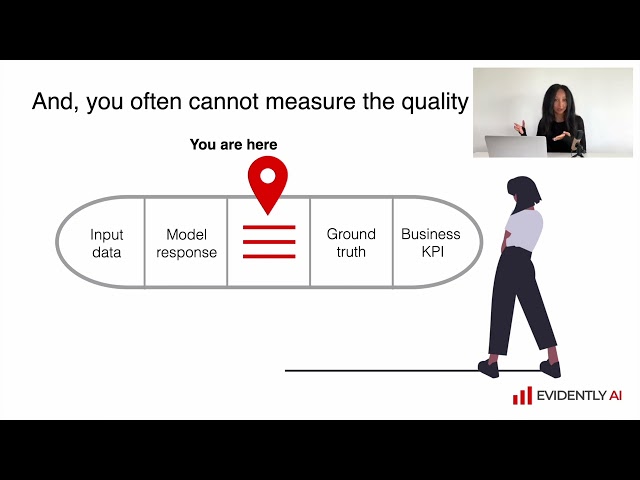 And, you often cannot measure the quality

You are here

Input data

Model response

Ground truth

Business KPI

EVIDENTLY AI